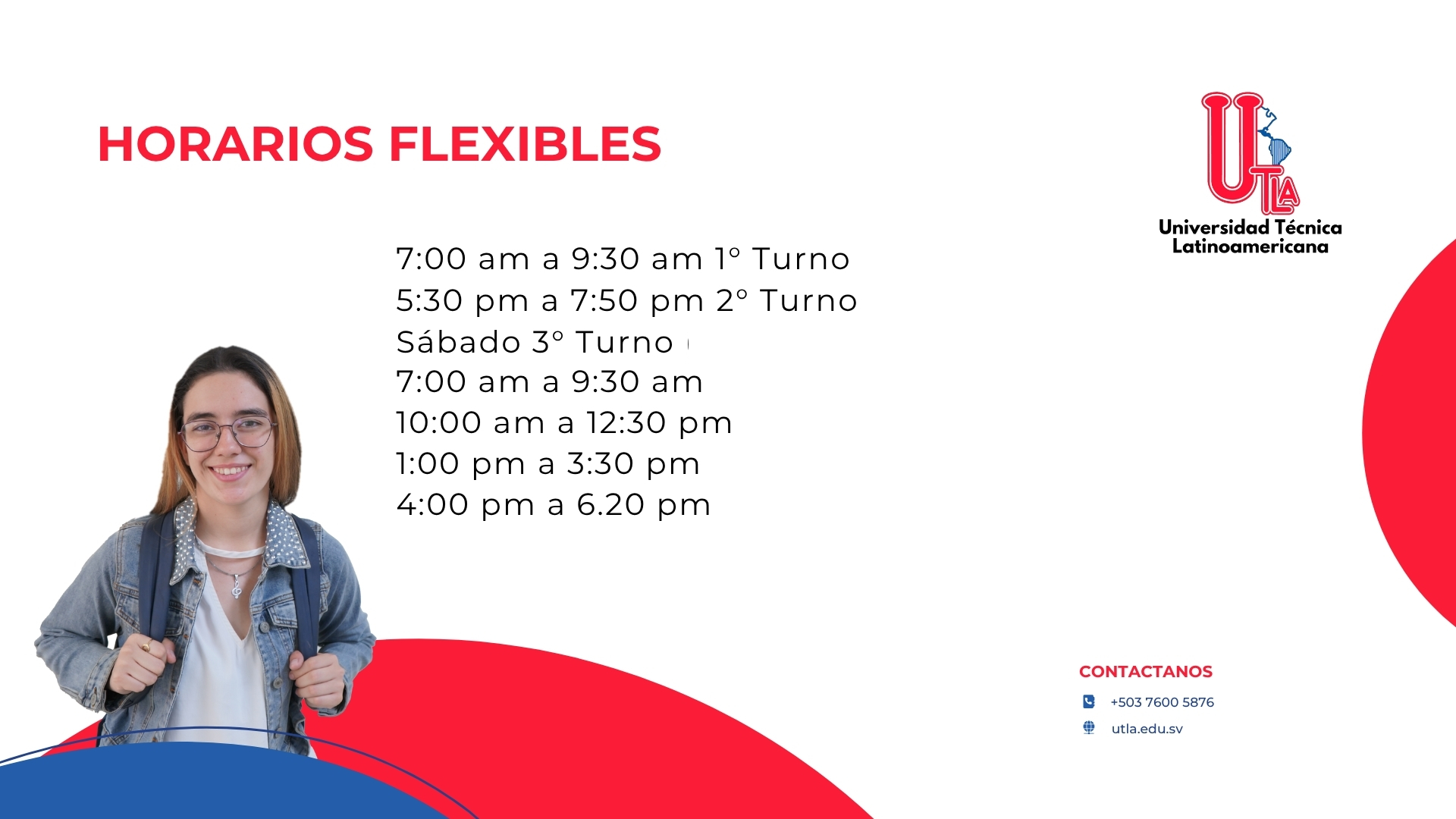 HORARIOS FLEXIBLES

UTLA
Universidad Técnica Latinoamericana

7:00 am a 9:30 am 1° Turno
5:30 pm a 7:50 pm 2° Turno
Sábado 3° Turno
7:00 am a 9:30 am
10:00 am a 12:30 pm
1:00 pm a 3:30 pm
4:00 pm a 6.20 pm

CONTACTANOS
+503 7600 5876
utla.edu.sv